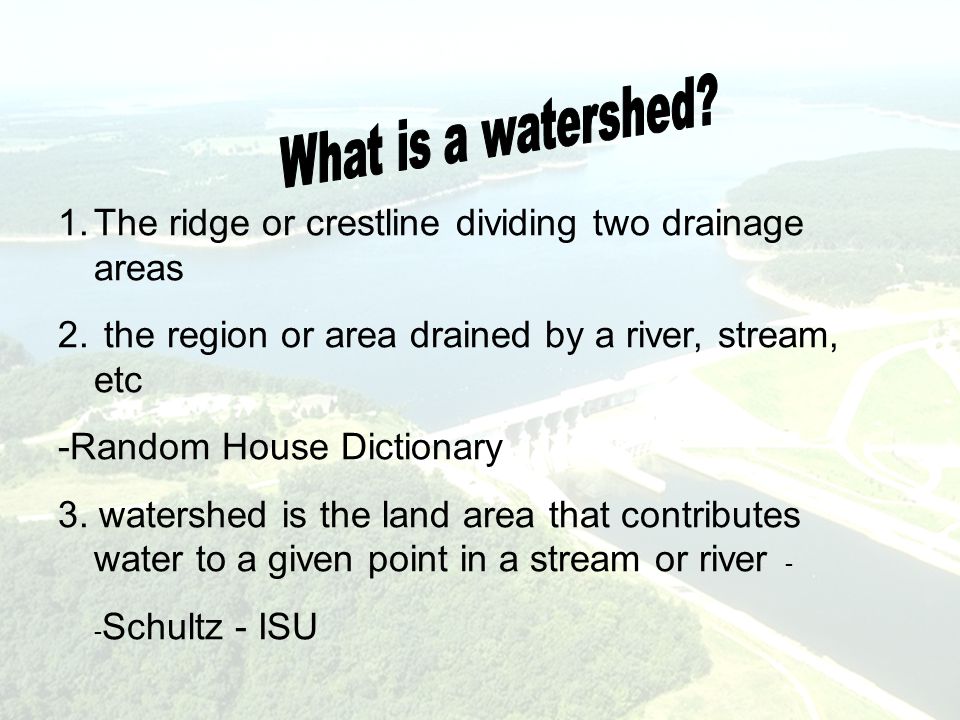 What is a watershed?

1. The ridge or crestline dividing two drainage areas

2. the region or area drained by a river, stream, etc

-Random House Dictionary

3. watershed is the land area that contributes water to a given point in a stream or river -

-Schultz - ISU